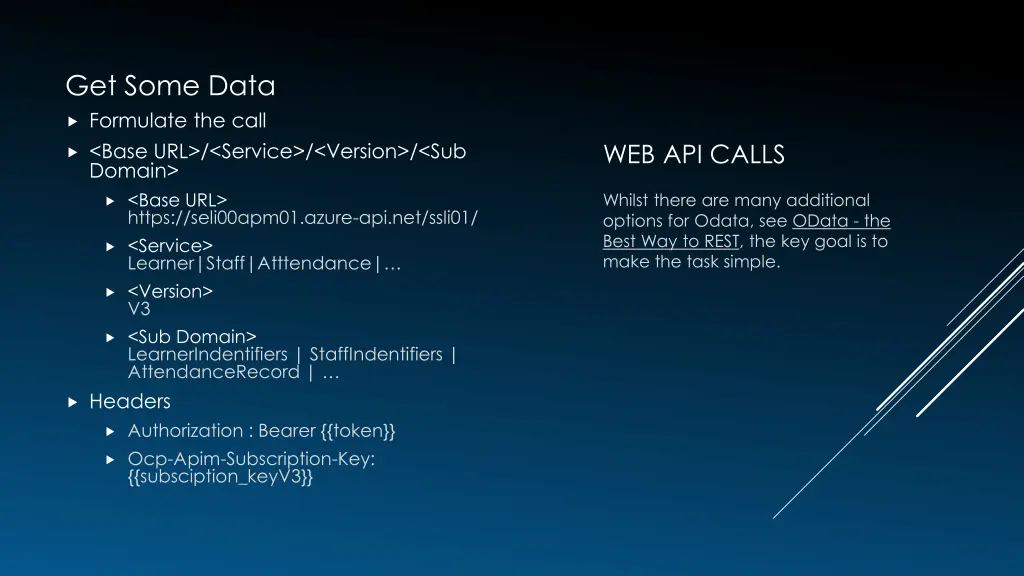 Get Some Data

Formulate the call

<Base URL>/<Service>/<Version>/<Sub Domain>

<Base URL> https://seli00apm01.azure-api.net/ssli01/

<Service> Learner|Staff|Atttendance|…

<Version> V3

<Sub Domain> LearnerIndentifiers | StaffIndentifiers | AttendanceRecord | …

Headers

Authorization : Bearer {{token}}

Ocp-Apim-Subscription-Key: {{subsciption_keyV3}}

WEB API CALLS

Whilst there are many additional options for Odata, see OData - the Best Way to REST, the key goal is to make the task simple.